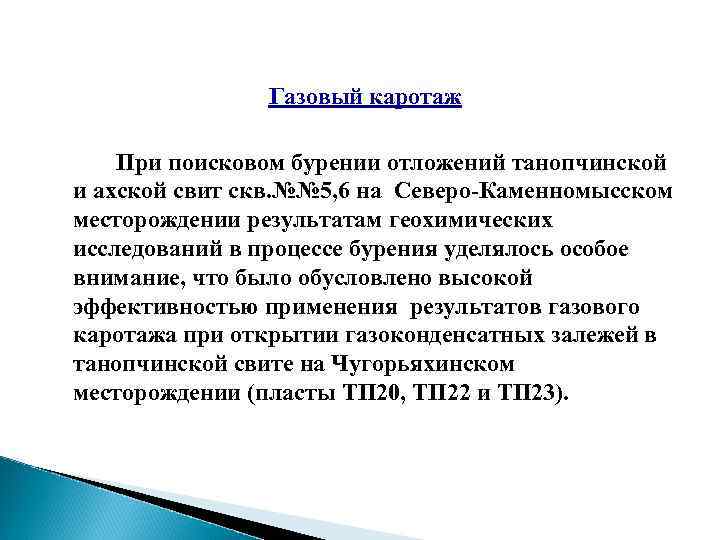 Газовый каротаж

При поисковом бурении отложений танопчинской и ахской свит скв.№№5,6 на Северо-Каменномысском месторождении результатам геохимических исследований в процессе бурения уделялось особое внимание, что было обусловлено высокой эффективностью применения результатов газового каротажа при открытии газоконденсатных залежей в танопчинской свите на Чугорьяхинском месторождении (пласты ТП20, ТП22 и ТП23).